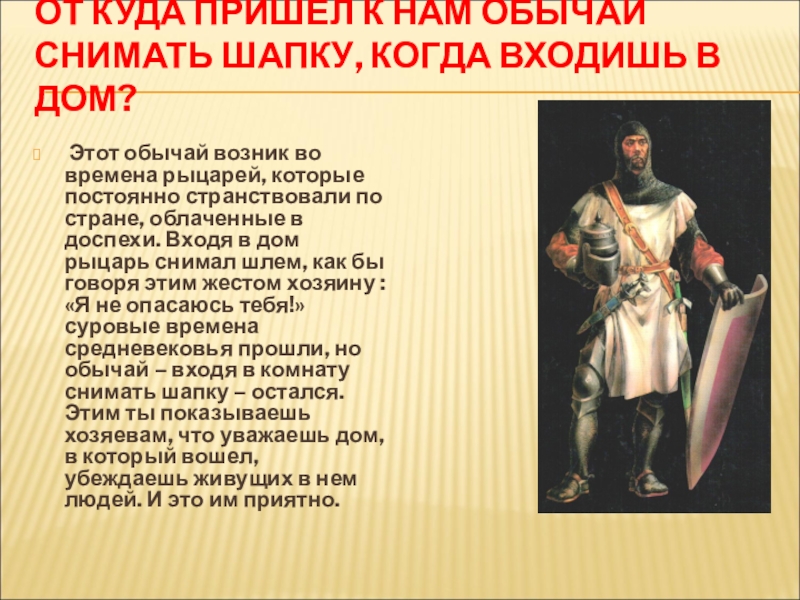 ОТ КУДА ПРИШЕЛ К НАМ ОБЫЧАЙ СНИМАТЬ ШАПКУ, КОГДА ВХОДИШЬ В ДОМ?

Этот обычай возник во времена рыцарей, которые постоянно странствовали по стране, облаченные в доспехи. Входя в дом рыцарь снимал шлем, как бы говоря этим жестом хозяину : «Я не опасаюсь тебя!» суровые времена средневековья прошли, но обычай – входя в комнату снимать шапку – остался. Этим ты показываешь хозяевам, что уважаешь дом, в который вошел, убеждаешь живущих в нем людей. И это им приятно.